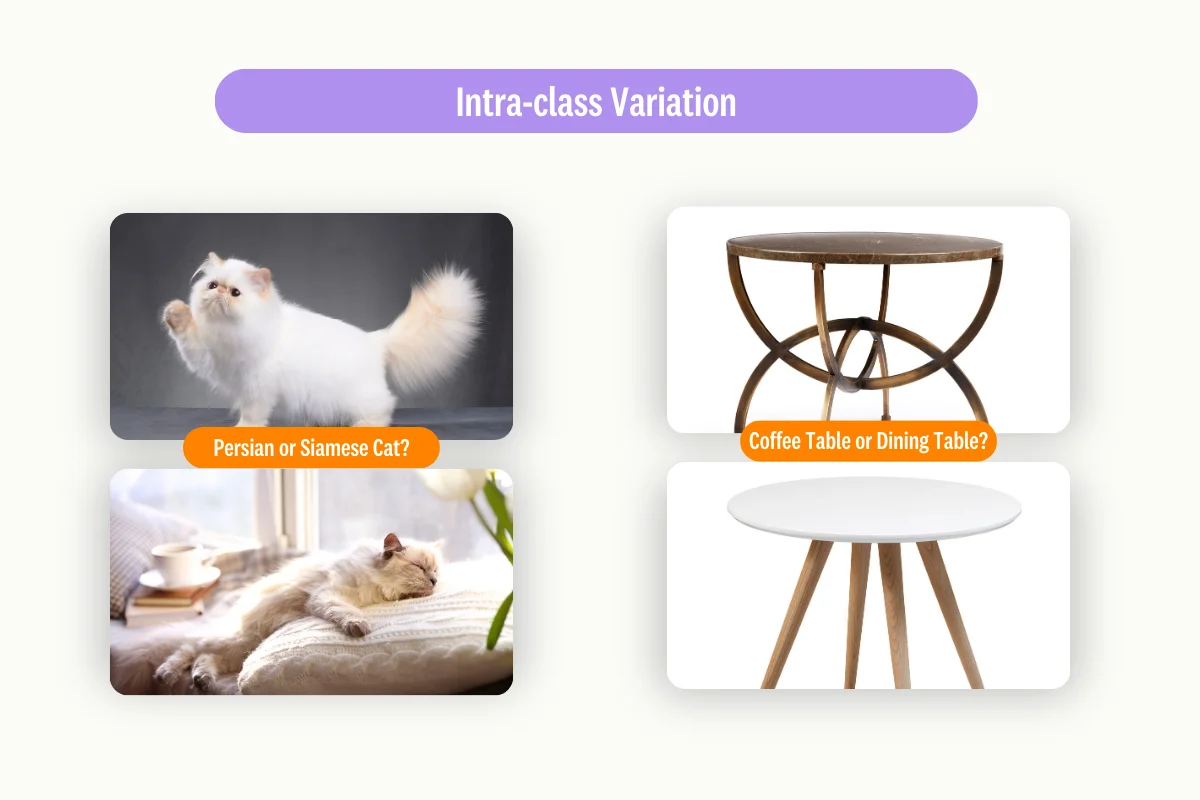 Intra-class Variation

Persian or Siamese Cat?

Coffee Table or Dining Table?